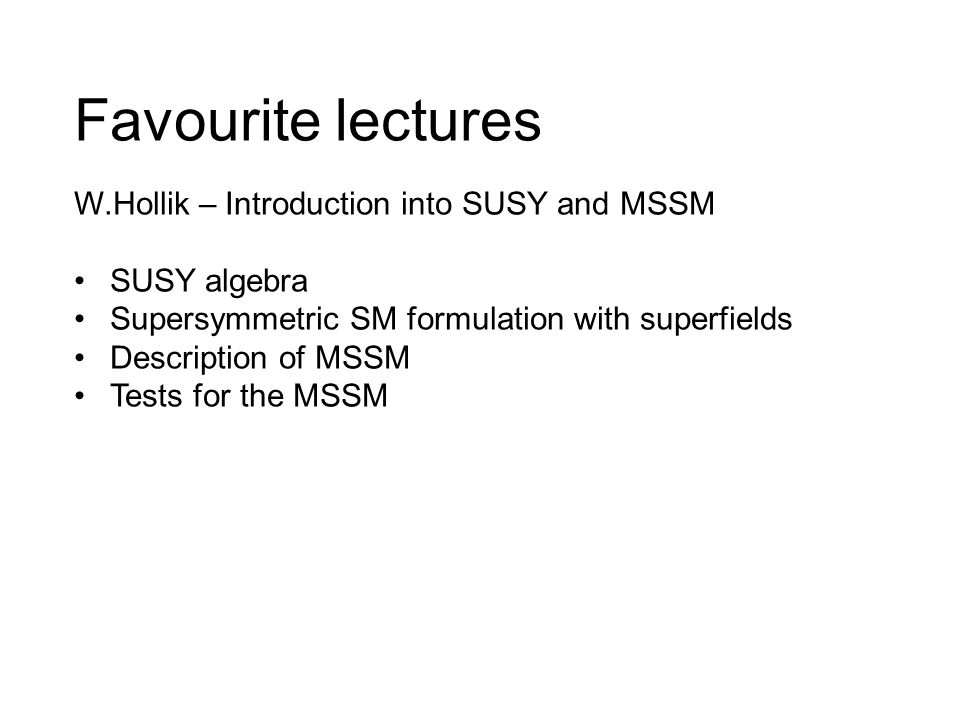 Favourite lectures

W.Hollik – Introduction into SUSY and MSSM

• SUSY algebra
• Supersymmetric SM formulation with superfields
• Description of MSSM
• Tests for the MSSM